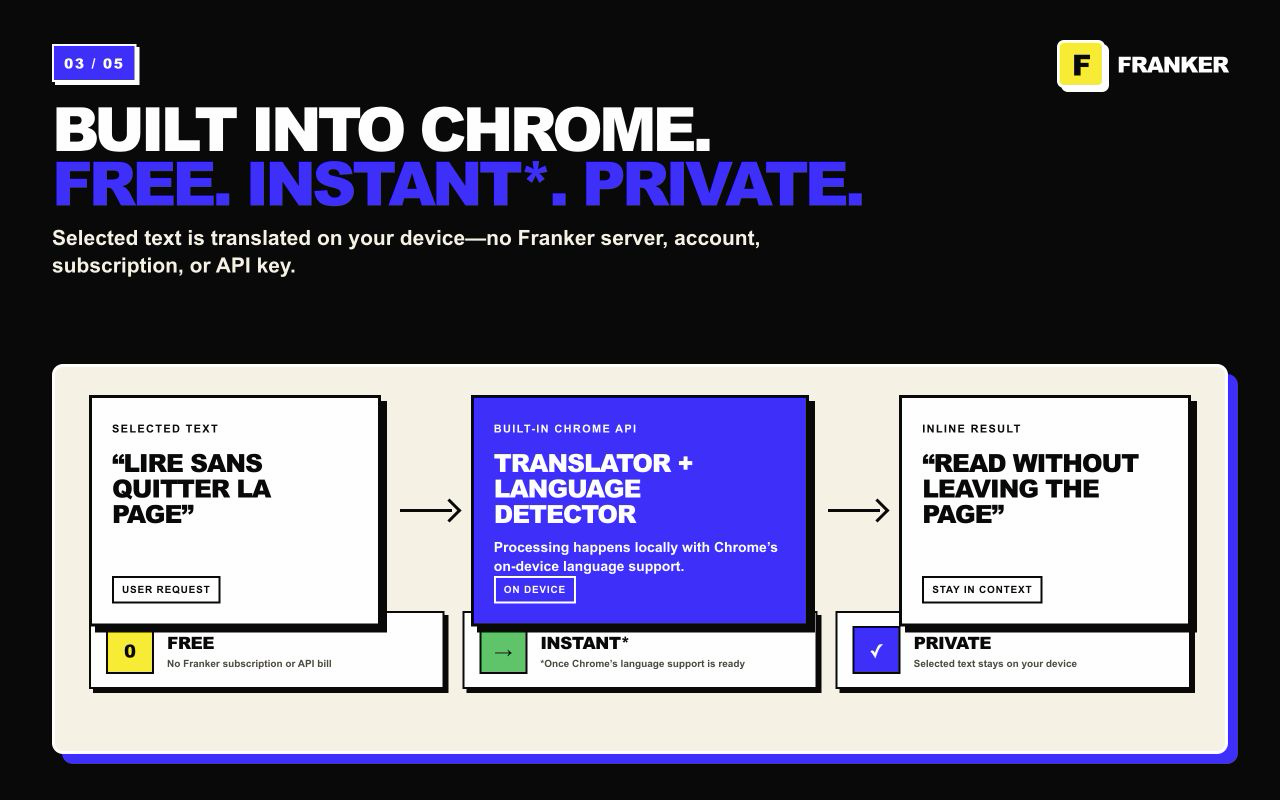 03 / 05

F FRANKER

BUILT INTO CHROME.
FREE. INSTANT*. PRIVATE.

Selected text is translated on your device—no Franker server, account, subscription, or API key.

SELECTED TEXT

“LIRE SANS QUITTER LA PAGE”

USER REQUEST

→

BUILT-IN CHROME API

TRANSLATOR + LANGUAGE DETECTOR

Processing happens locally with Chrome’s on-device language support.

ON DEVICE

→

INLINE RESULT

“READ WITHOUT LEAVING THE PAGE”

STAY IN CONTEXT

0 FREE
No Franker subscription or API bill

→ INSTANT*
*Once Chrome’s language support is ready

✓ PRIVATE
Selected text stays on your device